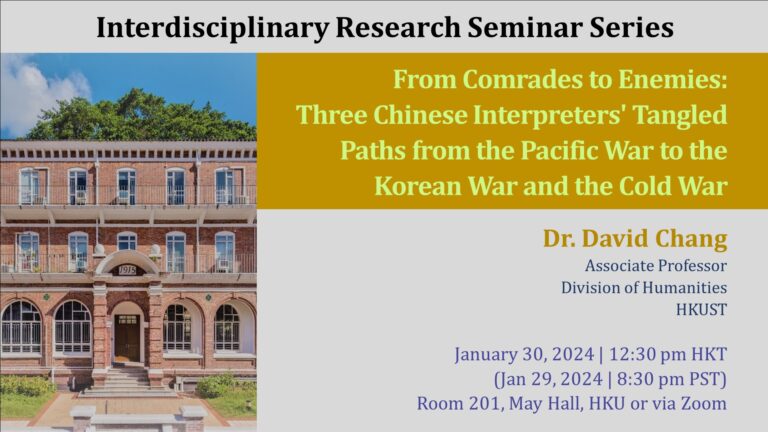 Interdisciplinary Research Seminar Series

1915

From Comrades to Enemies: Three Chinese Interpreters' Tangled Paths from the Pacific War to the Korean War and the Cold War

Dr. David Chang
Associate Professor
Division of Humanities
HKUST

January 30, 2024 | 12:30 pm HKT
(Jan 29, 2024 | 8:30 pm PST)
Room 201, May Hall, HKU or via Zoom